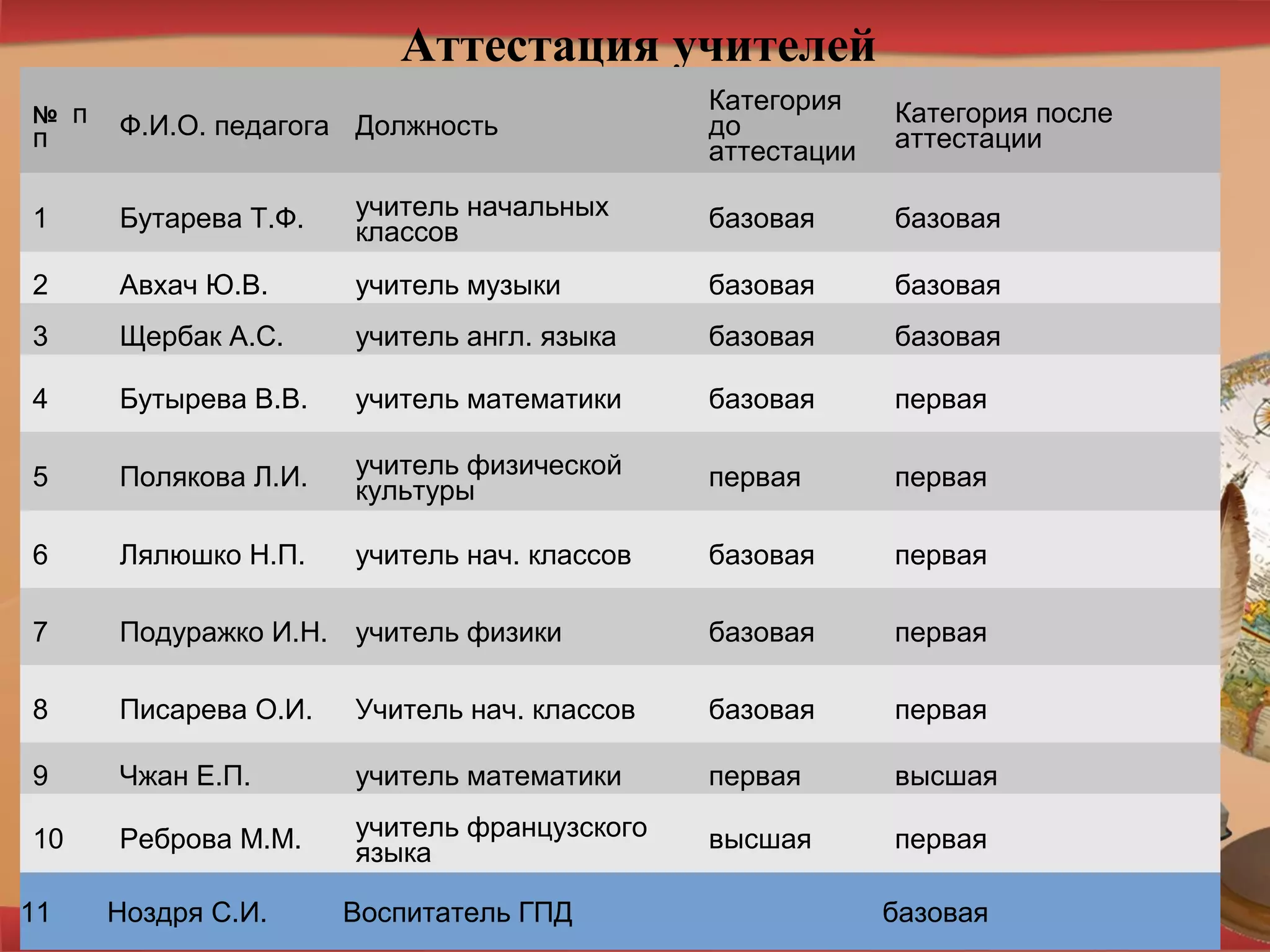 Аттестация учителей

| № п п | Ф.И.О. педагога | Должность | Категория до аттестации | Категория после аттестации |
|---|---|---|---|---|
| 1 | Бутарева Т.Ф. | учитель начальных классов | базовая | базовая |
| 2 | Авхач Ю.В. | учитель музыки | базовая | базовая |
| 3 | Щербак А.С. | учитель англ. языка | базовая | базовая |
| 4 | Бутырева В.В. | учитель математики | базовая | первая |
| 5 | Полякова Л.И. | учитель физической культуры | первая | первая |
| 6 | Лялюшко Н.П. | учитель нач. классов | базовая | первая |
| 7 | Подуражко И.Н. | учитель физики | базовая | первая |
| 8 | Писарева О.И. | Учитель нач. классов | базовая | первая |
| 9 | Чжан Е.П. | учитель математики | первая | высшая |
| 10 | Реброва М.М. | учитель французского языка | высшая | первая |
| 11 | Ноздря С.И. | Воспитатель ГПД | | базовая |